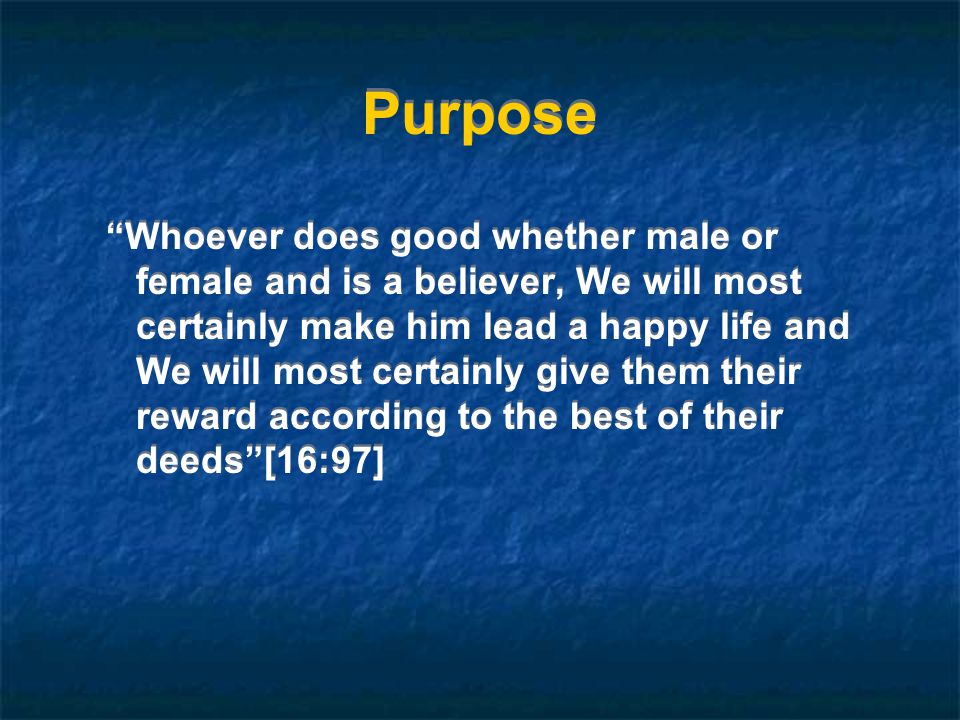 Purpose

“Whoever does good whether male or female and is a believer, We will most certainly make him lead a happy life and We will most certainly give them their reward according to the best of their deeds”[16:97]